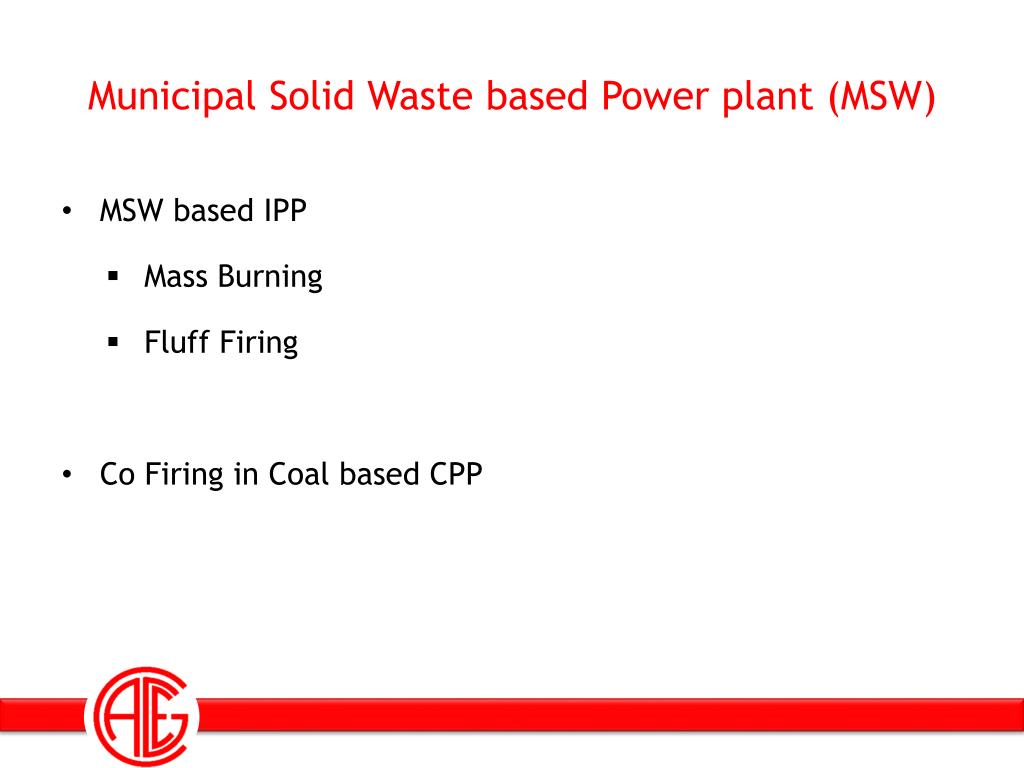 Municipal Solid Waste based Power plant (MSW)

• MSW based IPP

▪ Mass Burning

▪ Fluff Firing

• Co Firing in Coal based CPP

AEG